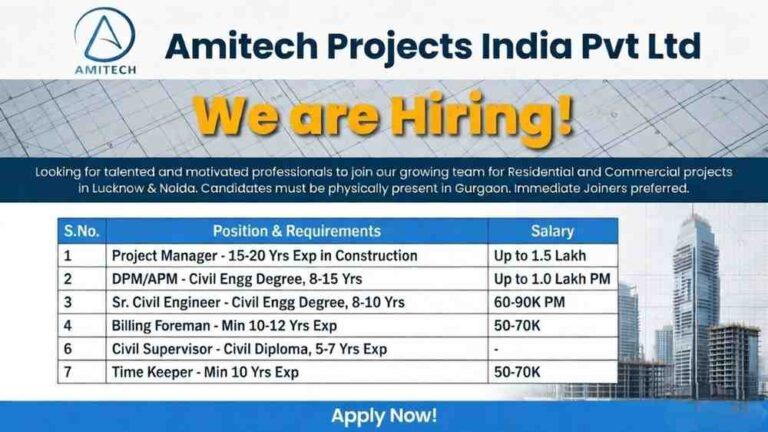 AMITECH

Amitech Projects India Pvt Ltd

We are Hiring!

Looking for talented and motivated professionals to join our growing team for Residential and Commercial projects in Lucknow & Noida. Candidates must be physically present in Gurgaon. Immediate Joiners preferred.

| S.No. | Position & Requirements | Salary |
|---|---|---|
| 1 | Project Manager - 15-20 Yrs Exp in Construction | Up to 1.5 Lakh |
| 2 | DPM/APM - Civil Engg Degree, 8-15 Yrs | Up to 1.0 Lakh PM |
| 3 | Sr. Civil Engineer - Civil Engg Degree, 8-10 Yrs | 60-90K PM |
| 4 | Billing Foreman - Min 10-12 Yrs Exp | 50-70K |
| 6 | Civil Supervisor - Civil Diploma, 5-7 Yrs Exp | - |
| 7 | Time Keeper - Min 10 Yrs Exp | 50-70K |

Apply Now!